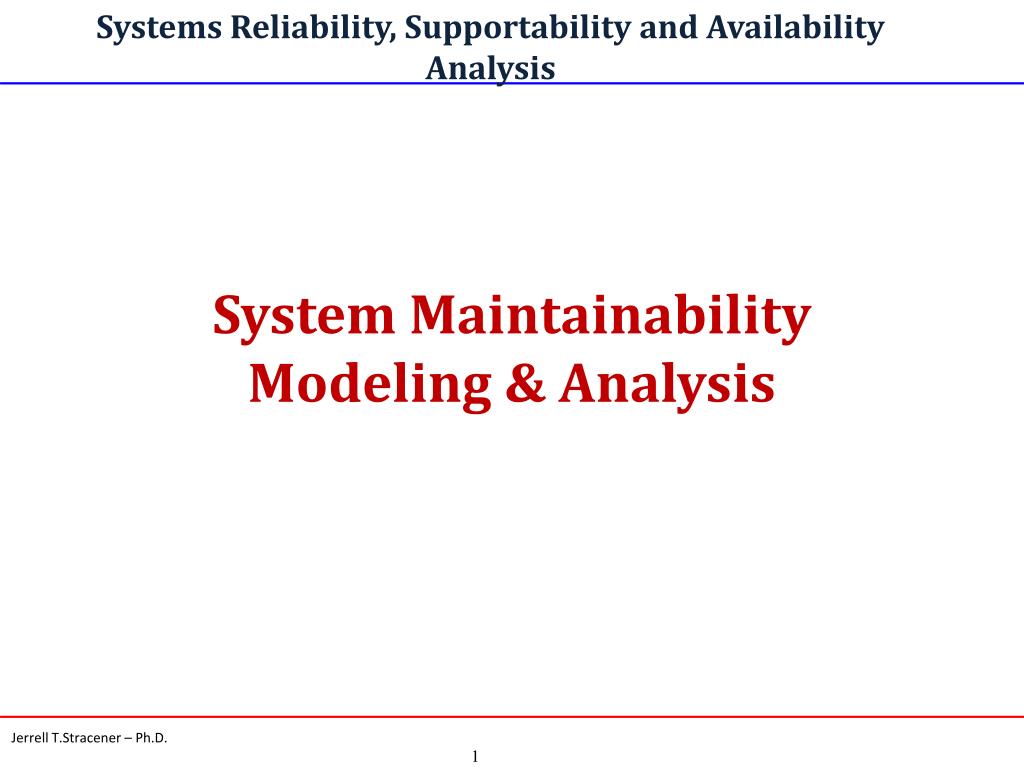 Systems Reliability, Supportability and Availability Analysis

System Maintainability Modeling & Analysis

Jerrell T.Stracener – Ph.D.

1